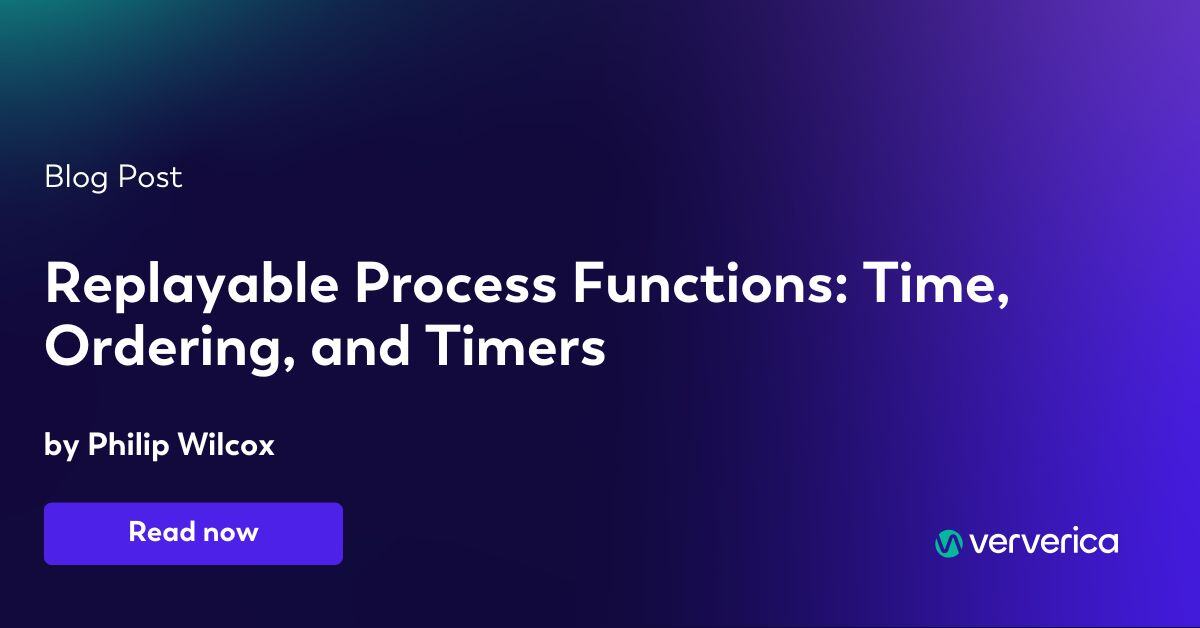 Blog Post

Replayable Process Functions: Time, Ordering, and Timers

by Philip Wilcox

Read now

ververica